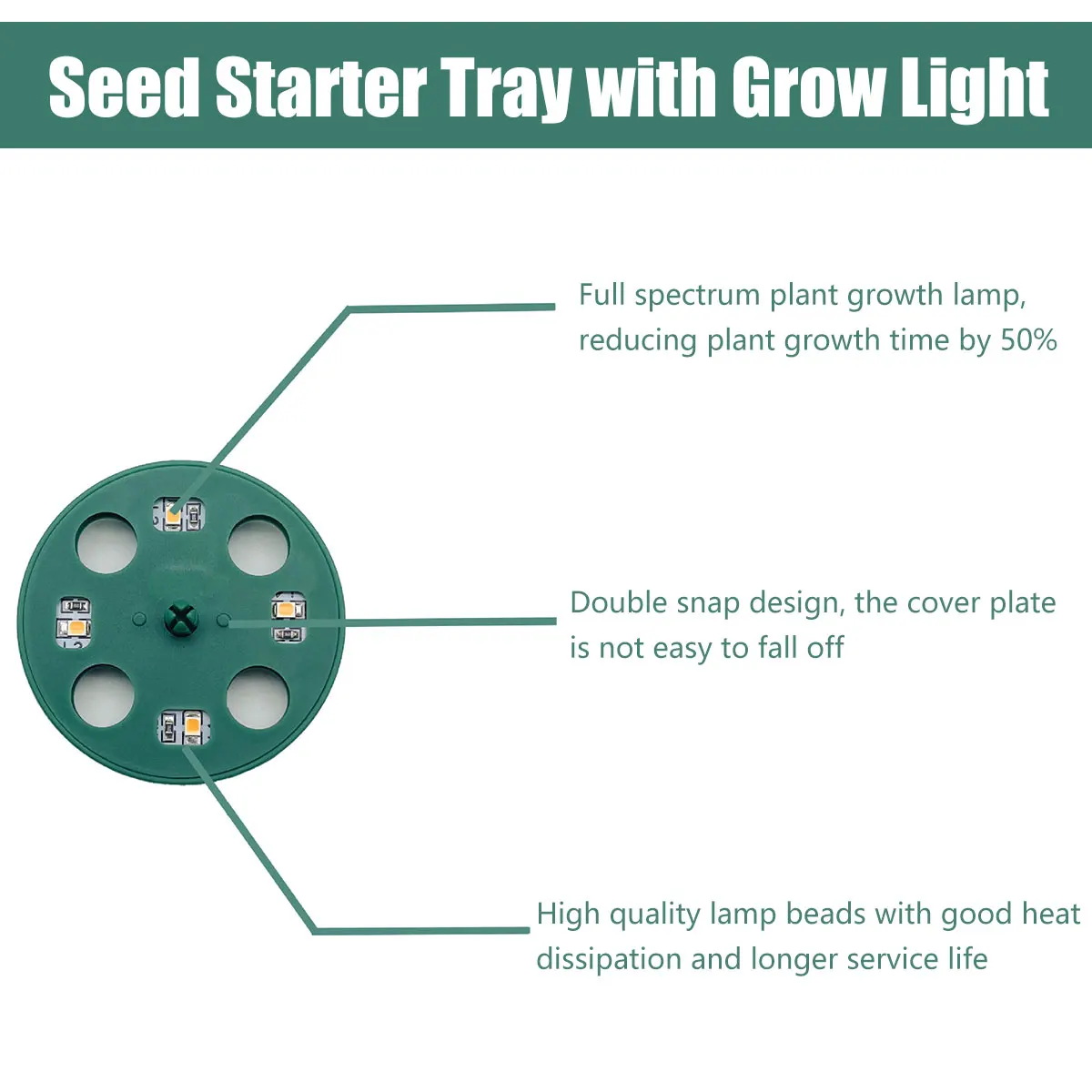 Seed Starter Tray with Grow Light

Full spectrum plant growth lamp, reducing plant growth time by 50%

Double snap design, the cover plate is not easy to fall off

High quality lamp beads with good heat dissipation and longer service life